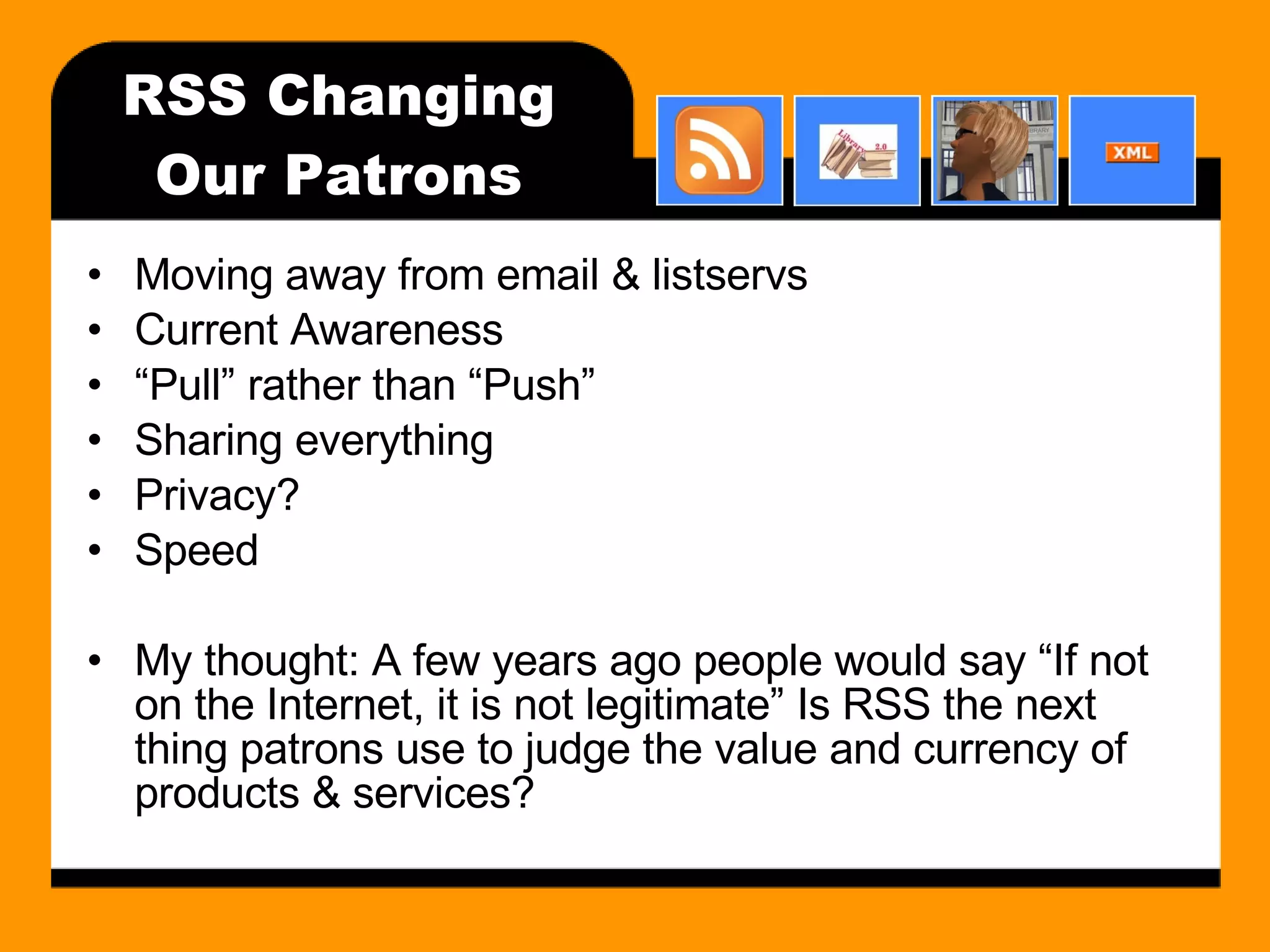 RSS Changing Our Patrons

Library 2.0

BRARY

XML

• Moving away from email & listservs
• Current Awareness
• “Pull” rather than “Push”
• Sharing everything
• Privacy?
• Speed

• My thought: A few years ago people would say “If not on the Internet, it is not legitimate” Is RSS the next thing patrons use to judge the value and currency of products & services?